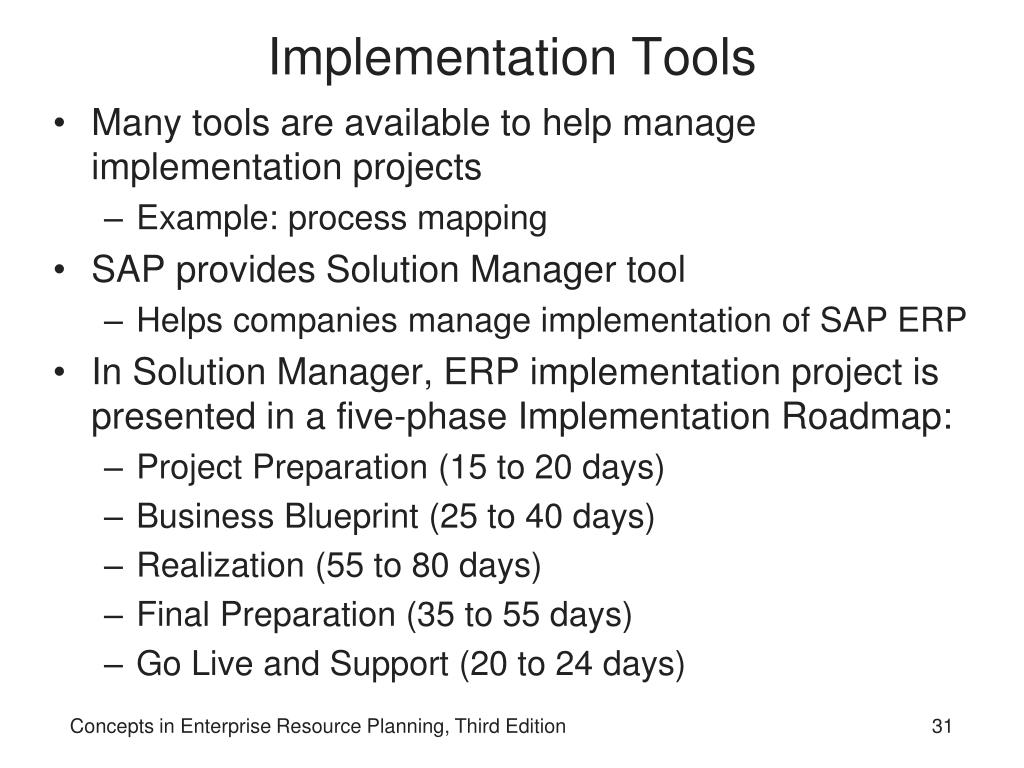 Implementation Tools

• Many tools are available to help manage implementation projects
– Example: process mapping
• SAP provides Solution Manager tool
– Helps companies manage implementation of SAP ERP
• In Solution Manager, ERP implementation project is presented in a five-phase Implementation Roadmap:
– Project Preparation (15 to 20 days)
– Business Blueprint (25 to 40 days)
– Realization (55 to 80 days)
– Final Preparation (35 to 55 days)
– Go Live and Support (20 to 24 days)

Concepts in Enterprise Resource Planning, Third Edition

31